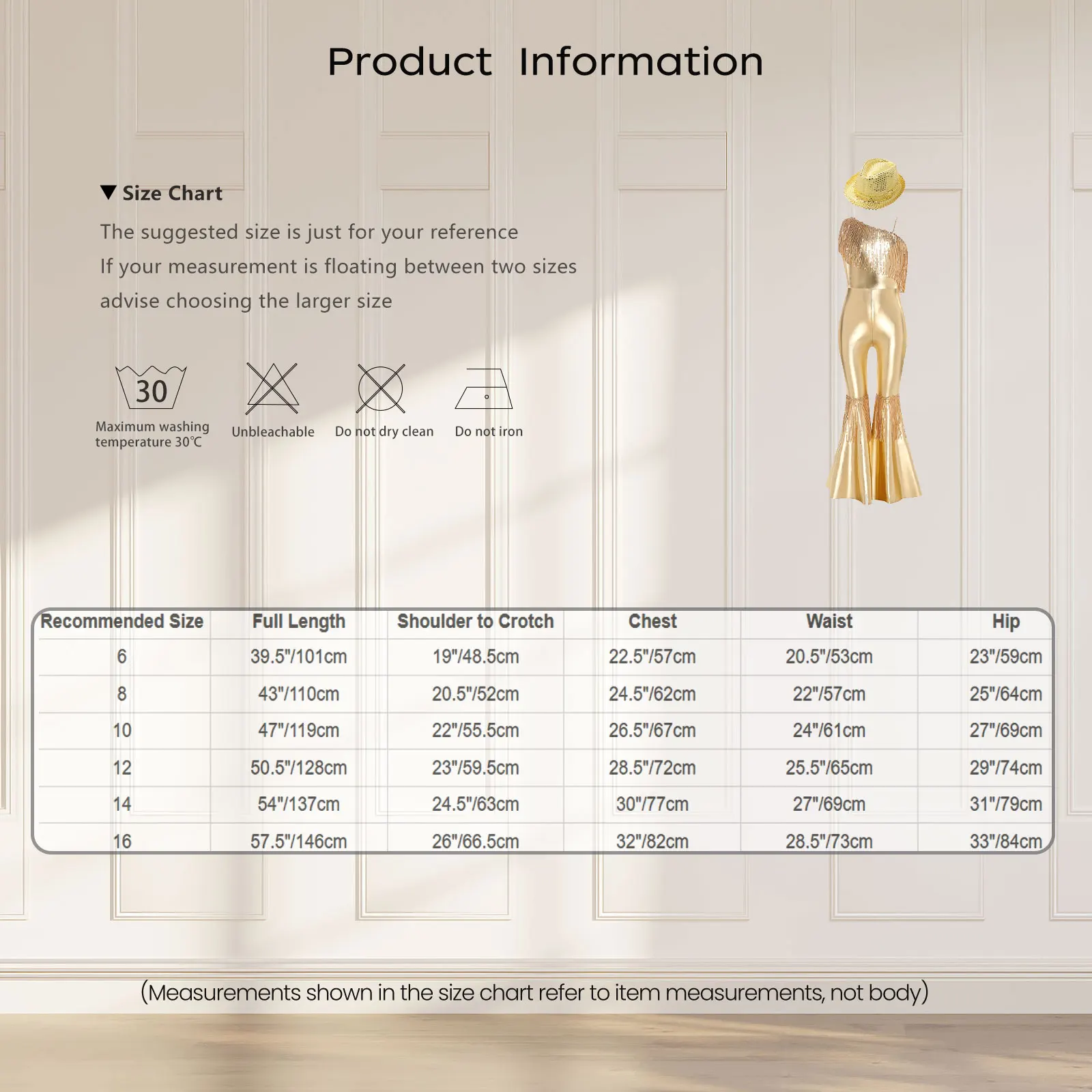 Product Information

▼ Size Chart

The suggested size is just for your reference
If your measurement is floating between two sizes
advise choosing the larger size

30
Maximum washing temperature 30℃

Unbleachable

Do not dry clean

Do not iron

| Recommended Size | Full Length | Shoulder to Crotch | Chest | Waist | Hip |
|---|---|---|---|---|---|
| 6 | 39.5"/101cm | 19"/48.5cm | 22.5"/57cm | 20.5"/53cm | 23"/59cm |
| 8 | 43"/110cm | 20.5"/52cm | 24.5"/62cm | 22"/57cm | 25"/64cm |
| 10 | 47"/119cm | 22"/55.5cm | 26.5"/67cm | 24"/61cm | 27"/69cm |
| 12 | 50.5"/128cm | 23"/59.5cm | 28.5"/72cm | 25.5"/65cm | 29"/74cm |
| 14 | 54"/137cm | 24.5"/63cm | 30"/77cm | 27"/69cm | 31"/79cm |
| 16 | 57.5"/146cm | 26"/66.5cm | 32"/82cm | 28.5"/73cm | 33"/84cm |

(Measurements shown in the size chart refer to item measurements, not body)